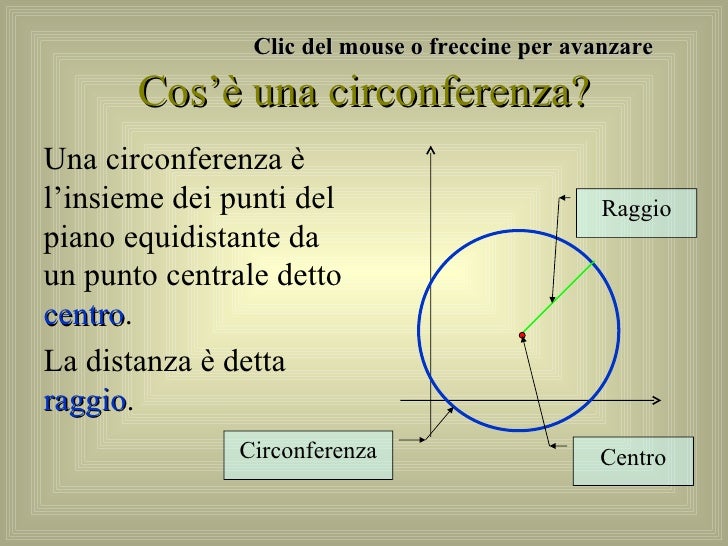 Clic del mouse o freccine per avanzare

Cos’è una circonferenza?

Una circonferenza è l’insieme dei punti del piano equidistante da un punto centrale detto centro.

La distanza è detta raggio.

Raggio

Circonferenza

Centro